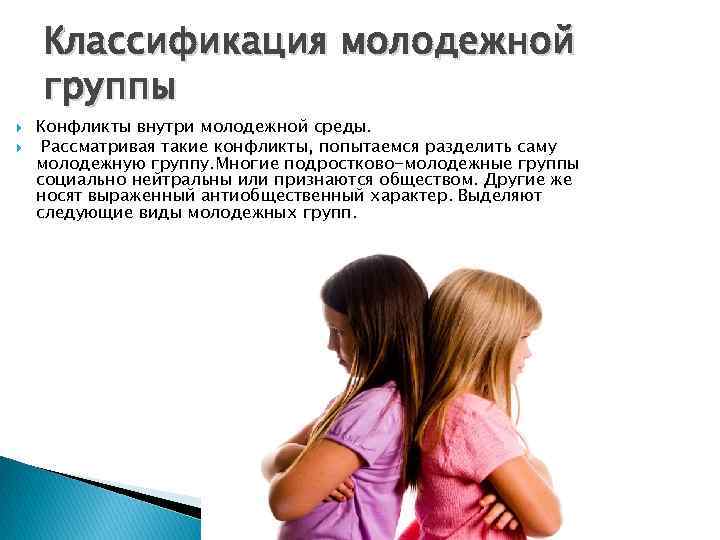 Классификация молодежной группы

Конфликты внутри молодежной среды.

Рассматривая такие конфликты, попытаемся разделить саму молодежную группу.Многие подростково-молодежные группы социально нейтральны или признаются обществом. Другие же носят выраженный антиобщественный характер. Выделяют следующие виды молодежных групп.